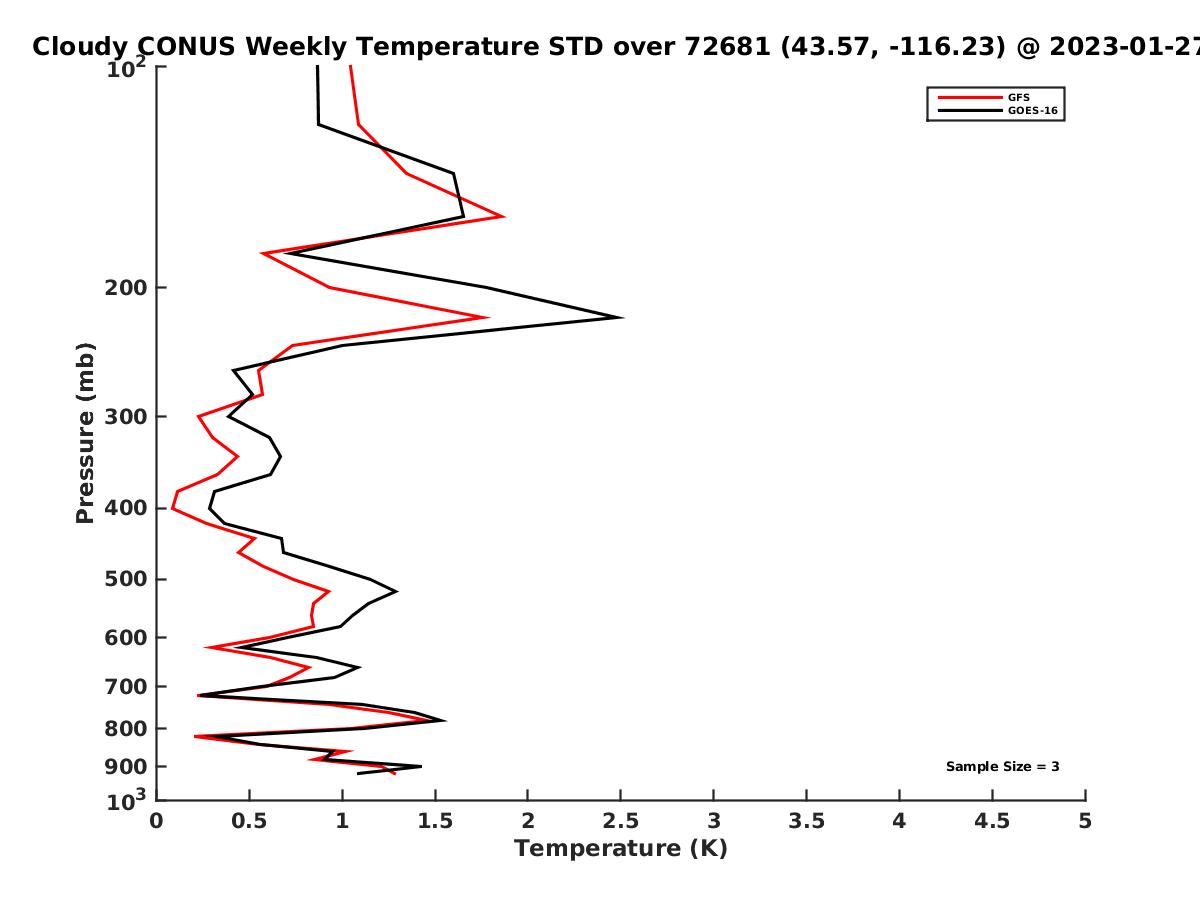 Cloudy CONUS Weekly Temperature STD over 72681 (43.57, -116.23) @ 2023-01-27

GFS
GOES-16

Pressure (mb)

$10^2$
200
300
400
500
600
700
800
900
$10^3$

Sample Size = 3

0
0.5
1
1.5
2
2.5
3
3.5
4
4.5
5
Temperature (K)